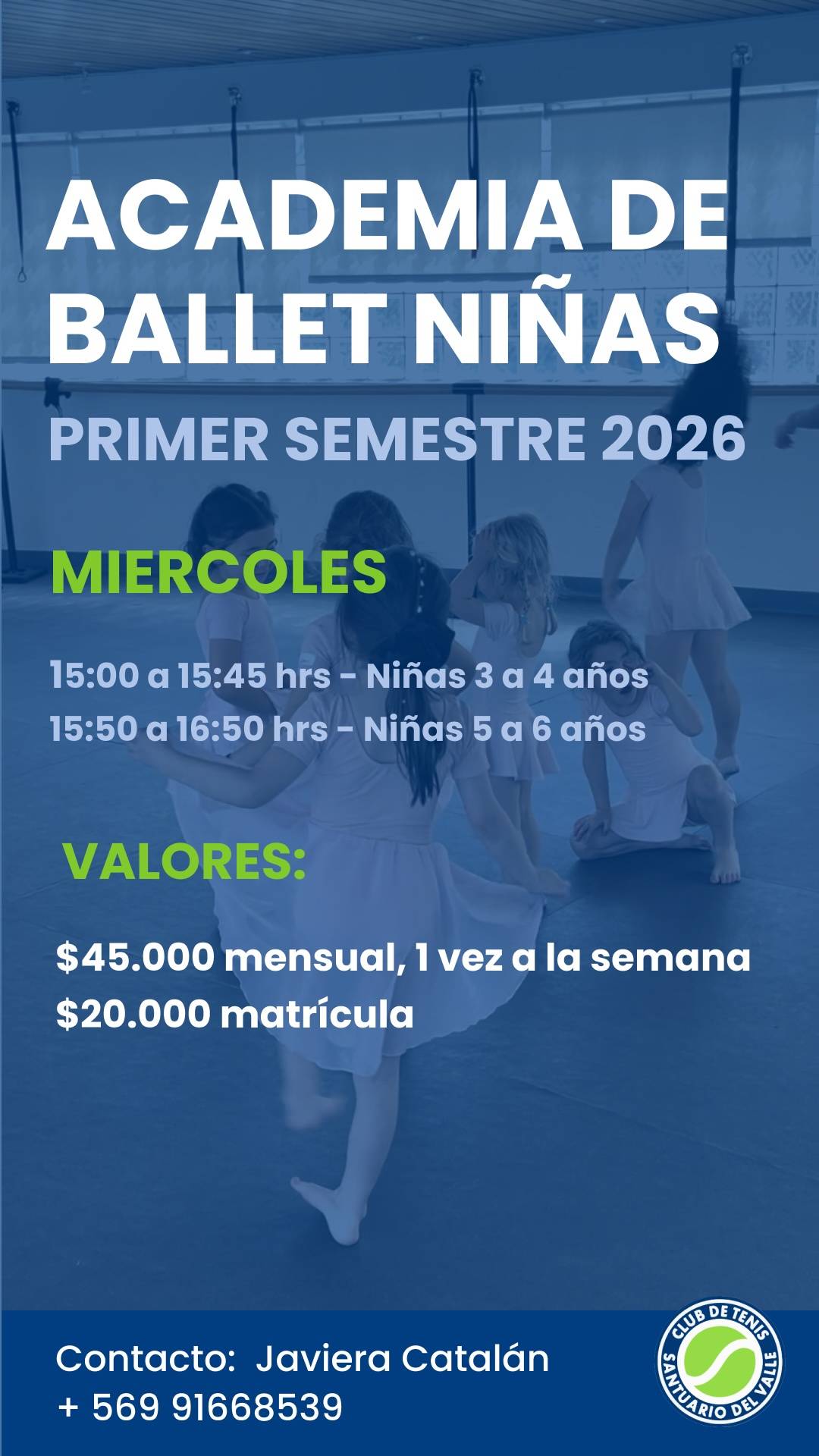 ACADEMIA DE BALLET NIÑAS

PRIMER SEMESTRE 2026

MIERCOLES

15:00 a 15:45 hrs - Niñas 3 a 4 años
15:50 a 16:50 hrs - Niñas 5 a 6 años

VALORES:

$45.000 mensual, 1 vez a la semana
$20.000 matrícula

Contacto: Javiera Catalán
+ 569 91668539

CLUB DE TENIS
SANTUARIO DEL VALLE